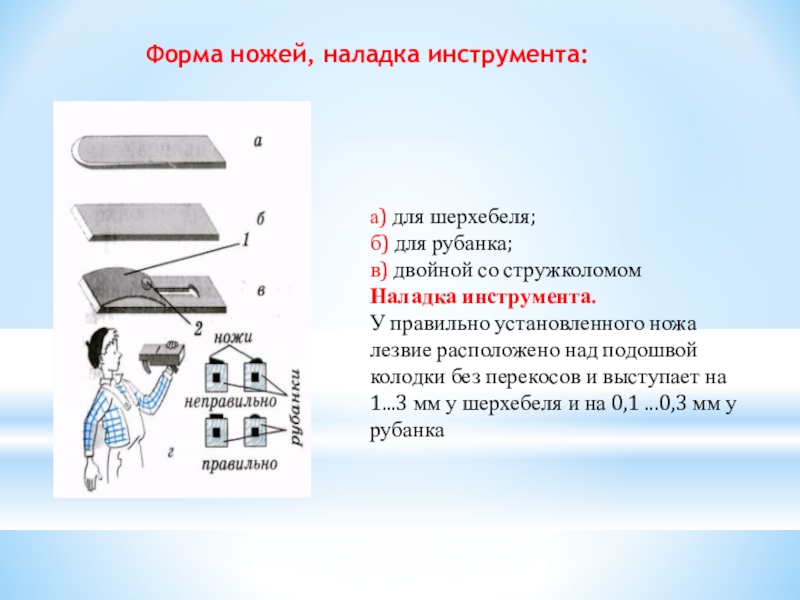 Форма ножей, наладка инструмента:

а

б

1

в

2

ножи

неправильно

рубанки

г

правильно

а) для шерхебеля;
б) для рубанка;
в) двойной со стружколомом
Наладка инструмента.
У правильно установленного ножа лезвие расположено над подошвой колодки без перекосов и выступает на 1...3 мм у шерхебеля и на 0,1 ...0,3 мм у рубанка